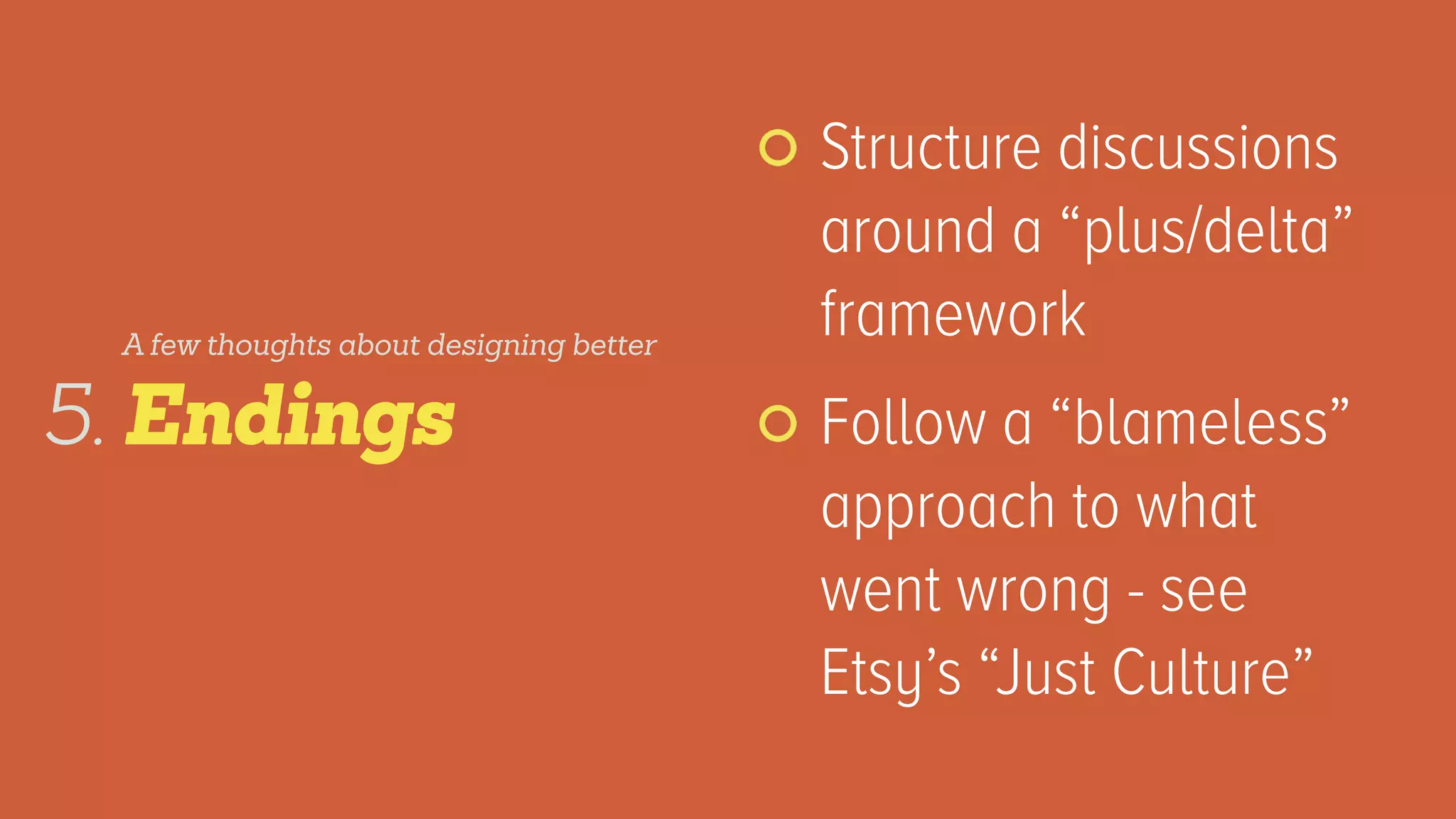 A few thoughts about designing better

5. Endings

Structure discussions around a “plus/delta” framework

Follow a “blameless” approach to what went wrong - see Etsy’s “Just Culture”